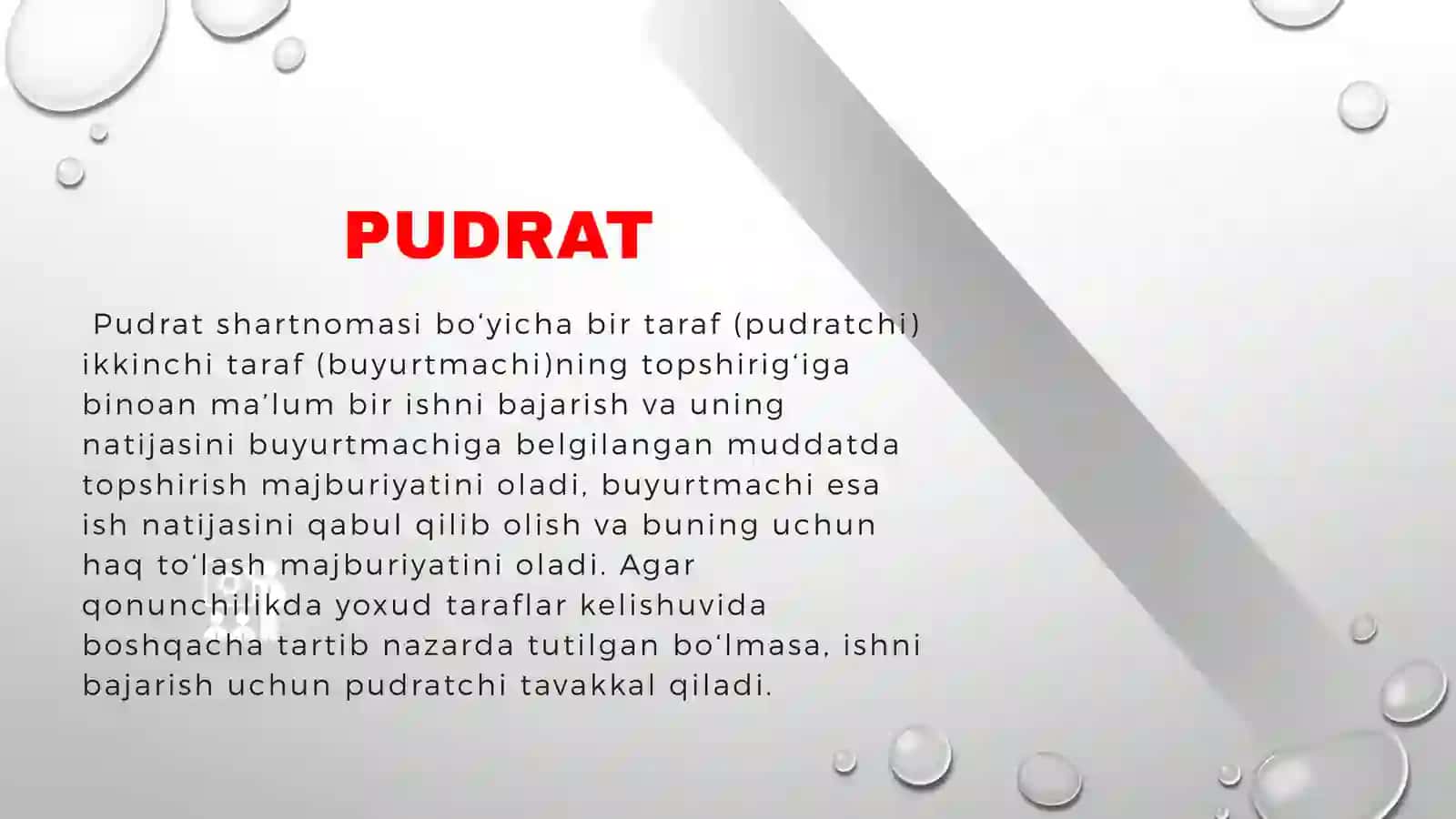 PUDRAT

Pudrat shartnomasi bo‘yicha bir taraf (pudratchi) ikkinchi taraf (buyurtmachi)ning topshirig‘iga binoan ma’lum bir ishni bajarish va uning natijasini buyurtmachiga belgilangan muddatda topshirish majburiyatini oladi, buyurtmachi esa ish natijasini qabul qilib olish va buning uchun haq to‘lash majburiyatini oladi. Agar qonunchilikda yoxud taraflar kelishuvida boshqacha tartib nazarda tutilgan bo‘lmasa, ishni bajarish uchun pudratchi tavakkal qiladi.